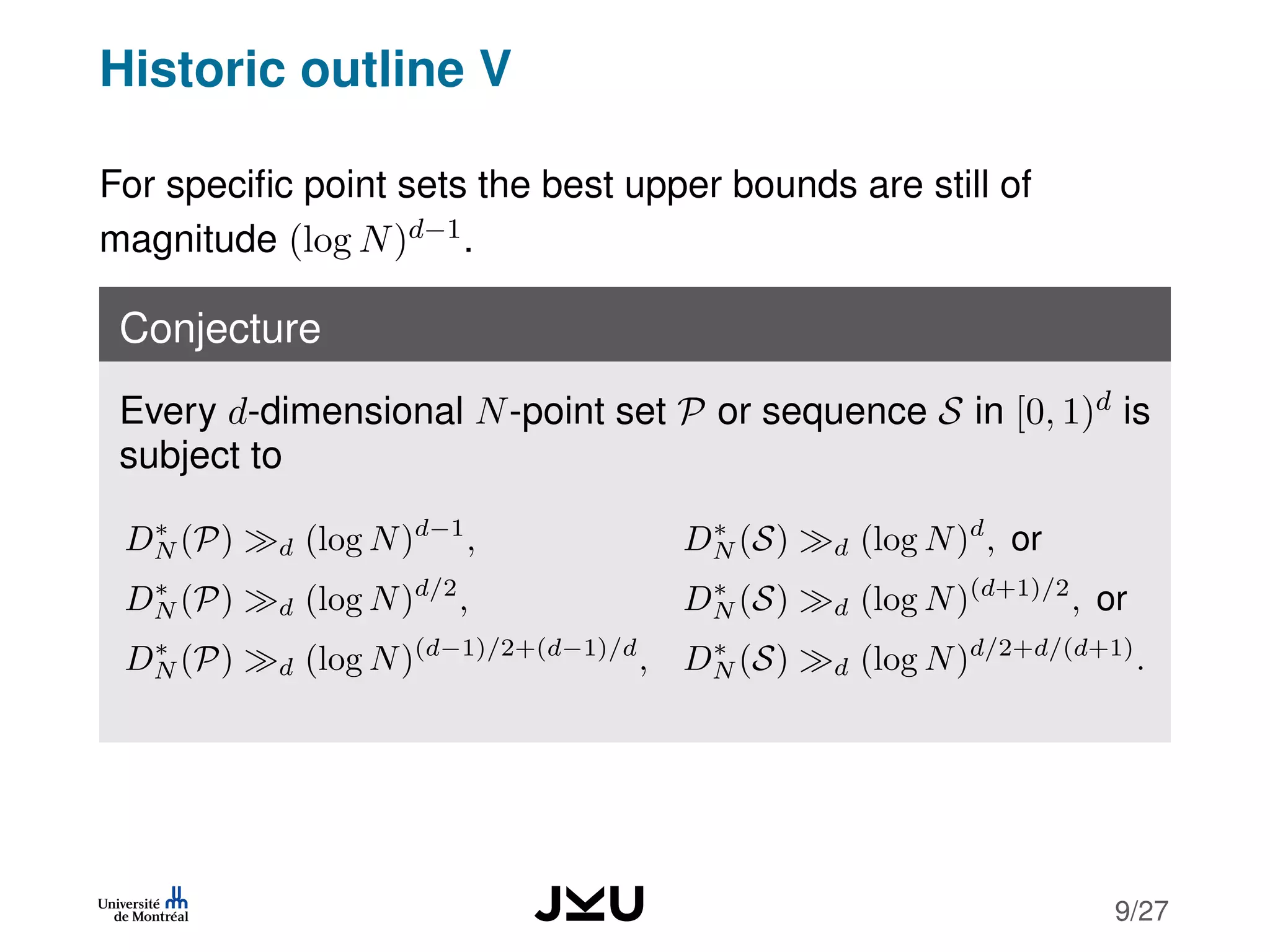 Historic outline V

For specific point sets the best upper bounds are still of magnitude $(\log N)^{d-1}$.

Conjecture

Every $d$-dimensional $N$-point set $\mathcal{P}$ or sequence $\mathcal{S}$ in $[0,1)^d$ is subject to

$D_N^*(\mathcal{P}) \gg_d (\log N)^{d-1}$, $D_N^*(\mathcal{S}) \gg_d (\log N)^{d}$, or

$D_N^*(\mathcal{P}) \gg_d (\log N)^{d/2}$, $D_N^*(\mathcal{S}) \gg_d (\log N)^{(d+1)/2}$, or

$D_N^*(\mathcal{P}) \gg_d (\log N)^{(d-1)/2+(d-1)/d}$, $D_N^*(\mathcal{S}) \gg_d (\log N)^{d/2+d/(d+1)}$.

Université de Montréal

JKU

9/27